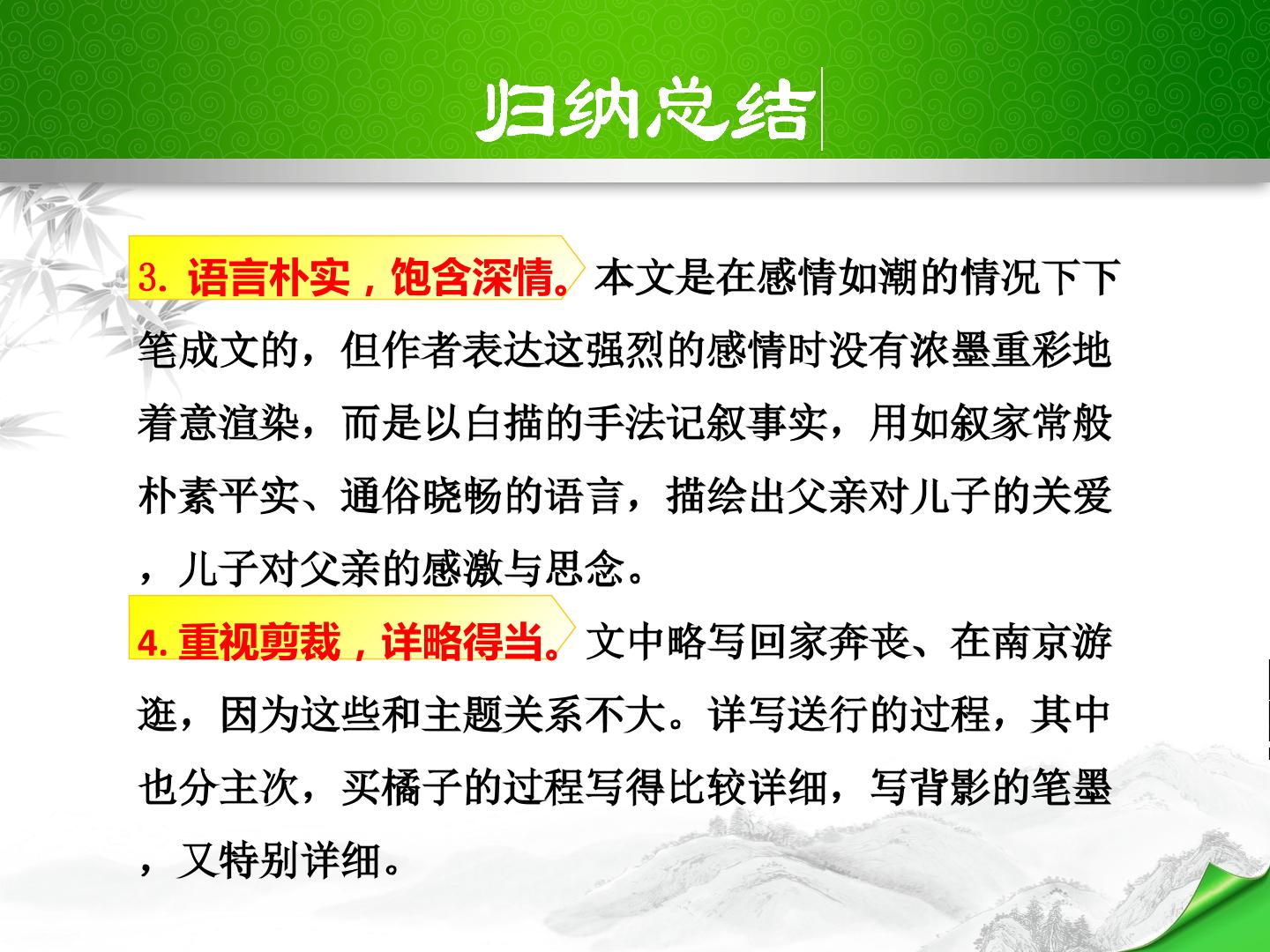 归纳总结

3.语言朴实，饱含深情。本文是在感情如潮的情况下下笔成文的，但作者表达这强烈的感情时没有浓墨重彩地着意渲染，而是以白描的手法记叙事实，用如叙家常般朴素平实、通俗晓畅的语言，描绘出父亲对儿子的关爱，儿子对父亲的感激与思念。

4.重视剪裁，详略得当。文中略写回家奔丧、在南京游逛，因为这些和主题关系不大。详写送行的过程，其中也分主次，买橘子的过程写得比较详细，写背影的笔墨，又特别详细。